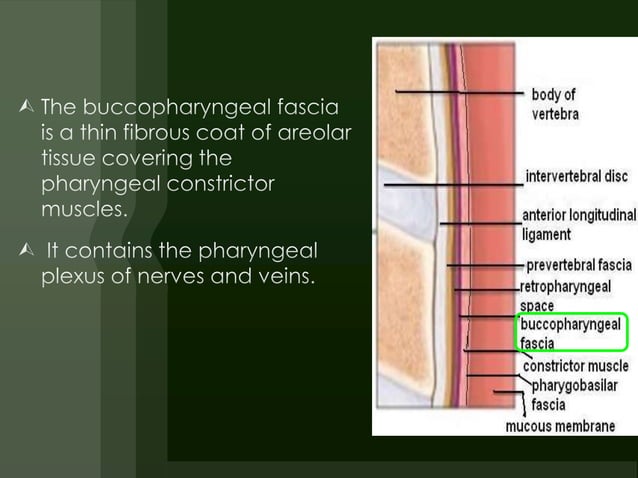 The buccopharyngeal fascia is a thin fibrous coat of areolar tissue covering the pharyngeal constrictor muscles.

It contains the pharyngeal plexus of nerves and veins.

body of vertebra

intervertebral disc

anterior longitudinal ligament

prevertebral fascia

retropharyngeal space

buccopharyngeal fascia

constrictor muscle

pharygobasilar fascia

mucous membrane